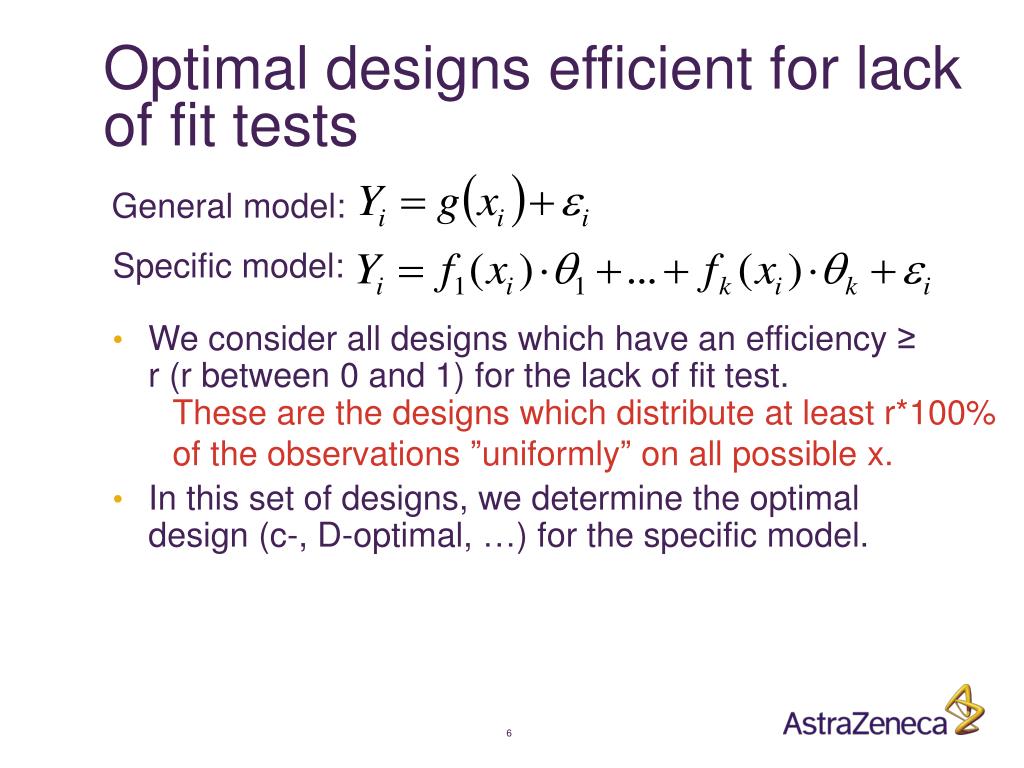 Optimal designs efficient for lack of fit tests

General model: $Y_i = g(x_i) + \varepsilon_i$

Specific model: $Y_i = f_1(x_i) \cdot \theta_1 + \ldots + f_k(x_i) \cdot \theta_k + \varepsilon_i$

• We consider all designs which have an efficiency ≥ r (r between 0 and 1) for the lack of fit test.
These are the designs which distribute at least r*100% of the observations ”uniformly” on all possible x.

• In this set of designs, we determine the optimal design (c-, D-optimal, …) for the specific model.

6

AstraZeneca